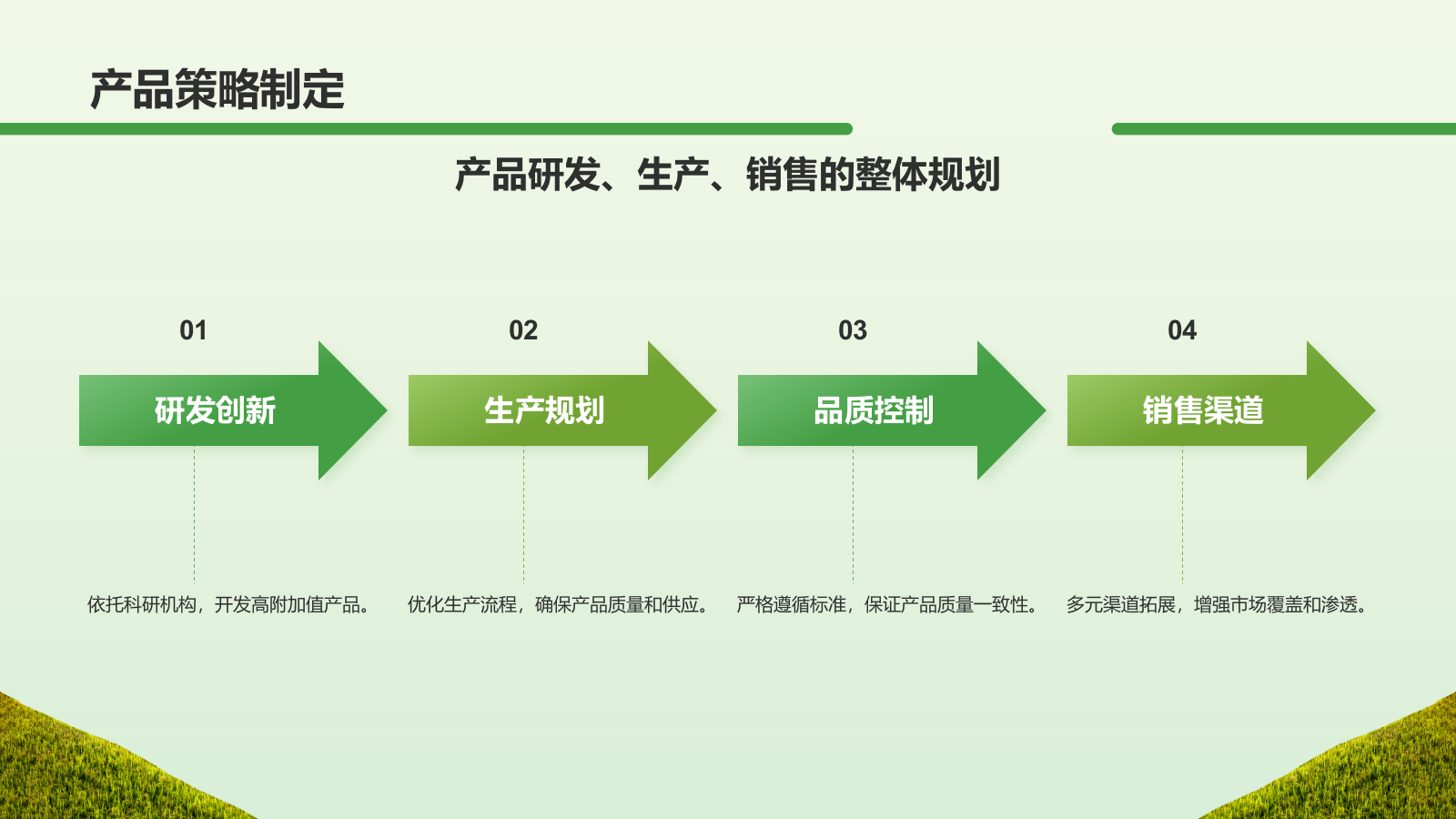 产品策略制定

产品研发、生产、销售的整体规划

01

研发创新

依托科研机构，开发高附加值产品。

02

生产规划

优化生产流程，确保产品质量和供应。

03

品质控制

严格遵循标准，保证产品质量一致性。

04

销售渠道

多元渠道拓展，增强市场覆盖和渗透。